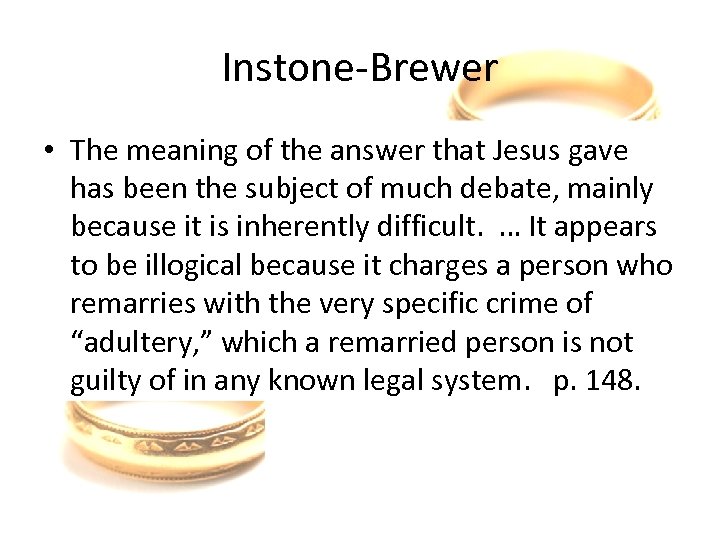 Instone-Brewer

• The meaning of the answer that Jesus gave has been the subject of much debate, mainly because it is inherently difficult. … It appears to be illogical because it charges a person who remarries with the very specific crime of “adultery,” which a remarried person is not guilty of in any known legal system. p. 148.